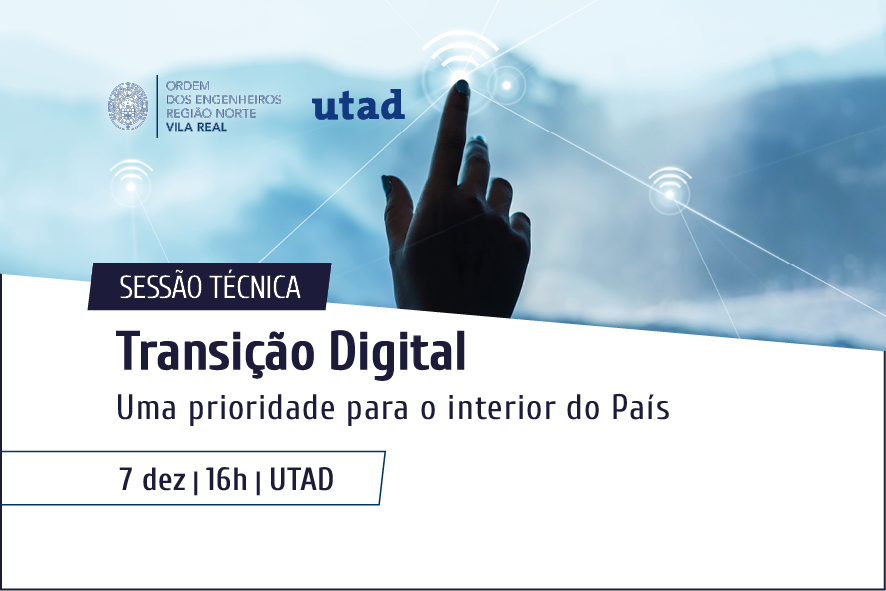 ORDEM
DOS ENGENHEIROS
REGIÃO NORTE
VILA REAL

utad

SESSÃO TÉCNICA

Transição Digital

Uma prioridade para o interior do País

7 dez | 16h | UTAD